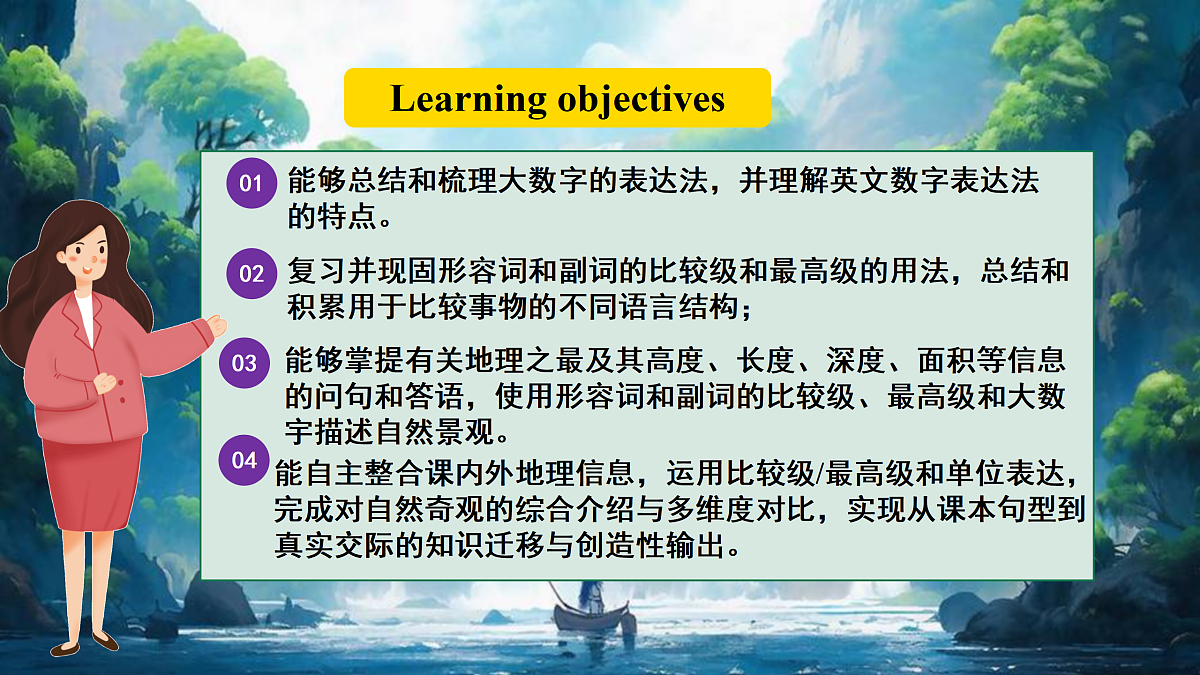 Learning objectives

01 能够总结和梳理大数字的表达法，并理解英文数字表达法的特点。

02 复习并现固形容词和副词的比较级和最高级的用法，总结和积累用于比较事物的不同语言结构；

03 能够掌提有关地理之最及其高度、长度、深度、面积等信息的问句和答语，使用形容词和副词的比较级、最高级和大数宇描述自然景观。

04 能自主整合课内外地理信息，运用比较级/最高级和单位表达，完成对自然奇观的综合介绍与多维度对比，实现从课本句型到真实交际的知识迁移与创造性输出。